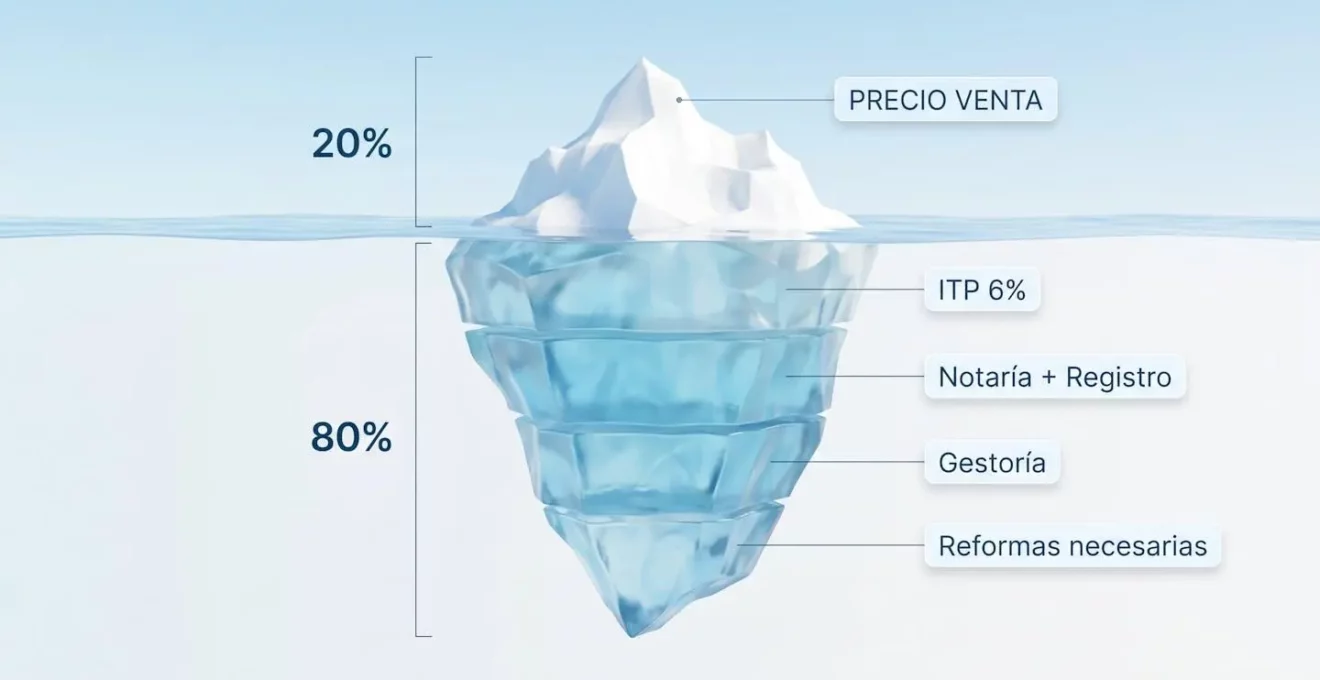 20%

PRECIO VENTA

80%

ITP 6%

Notaría + Registro

Gestoría

Reformas necesarias